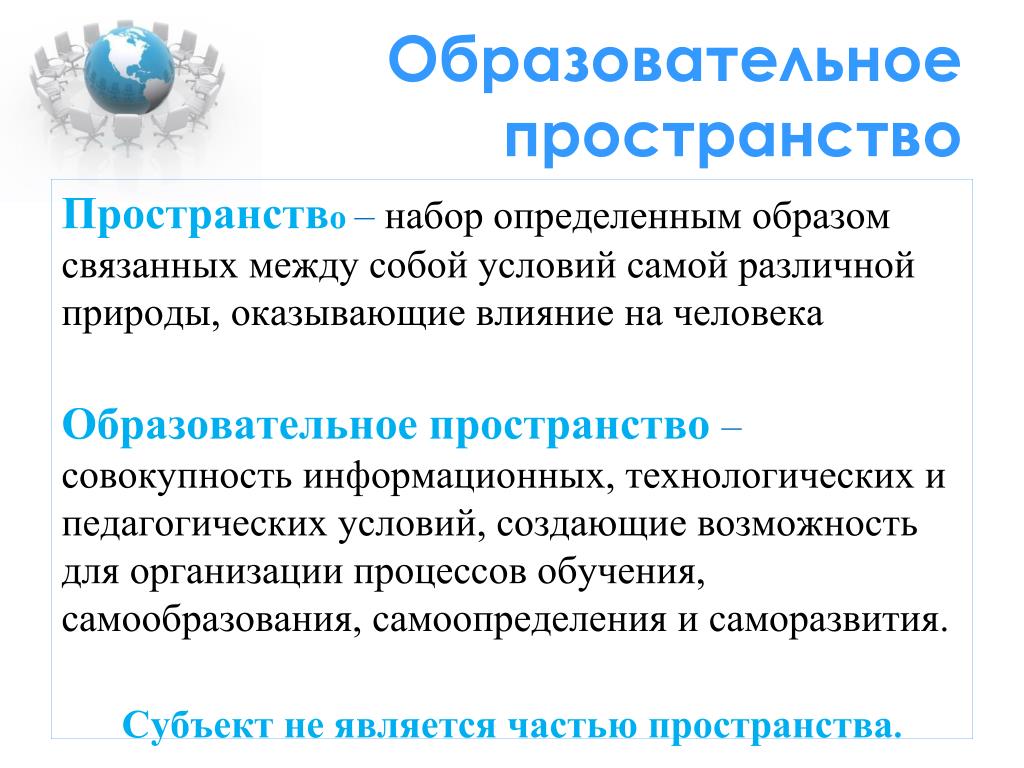 Образовательное пространство

Пространство – набор определенным образом связанных между собой условий самой различной природы, оказывающие влияние на человека

Образовательное пространство – совокупность информационных, технологических и педагогических условий, создающие возможность для организации процессов обучения, самообразования, самоопределения и саморазвития.

Субъект не является частью пространства.